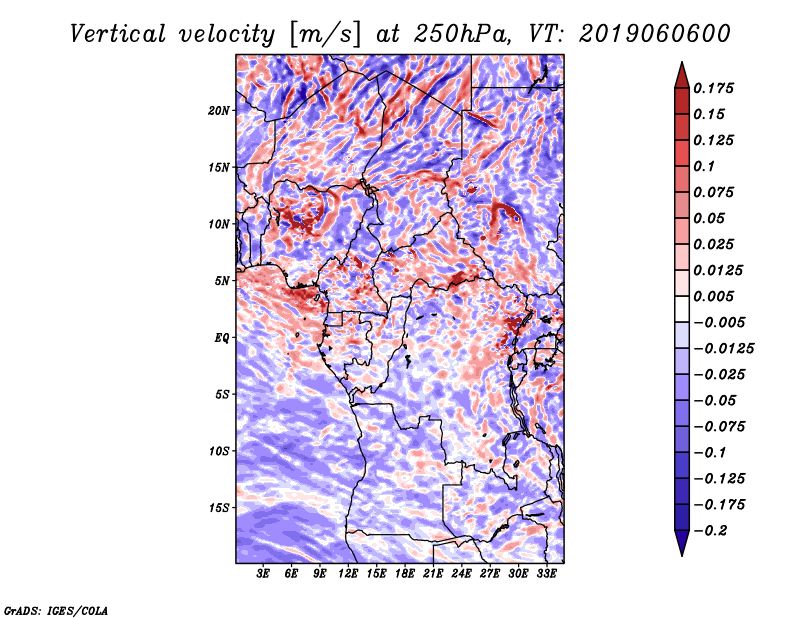 Vertical velocity [m/s] at 250hPa, VT: 2019060600

20N
15N
10N
5N
EQ
5S
10S
15S

3E 6E 9E 12E 15E 18E 21E 24E 27E 30E 33E

0.175
0.15
0.125
0.1
0.075
0.05
0.025
0.0125
0.005
−0.005
−0.0125
−0.025
−0.05
−0.075
−0.1
−0.125
−0.175
−0.2

GrADS: IGES/COLA